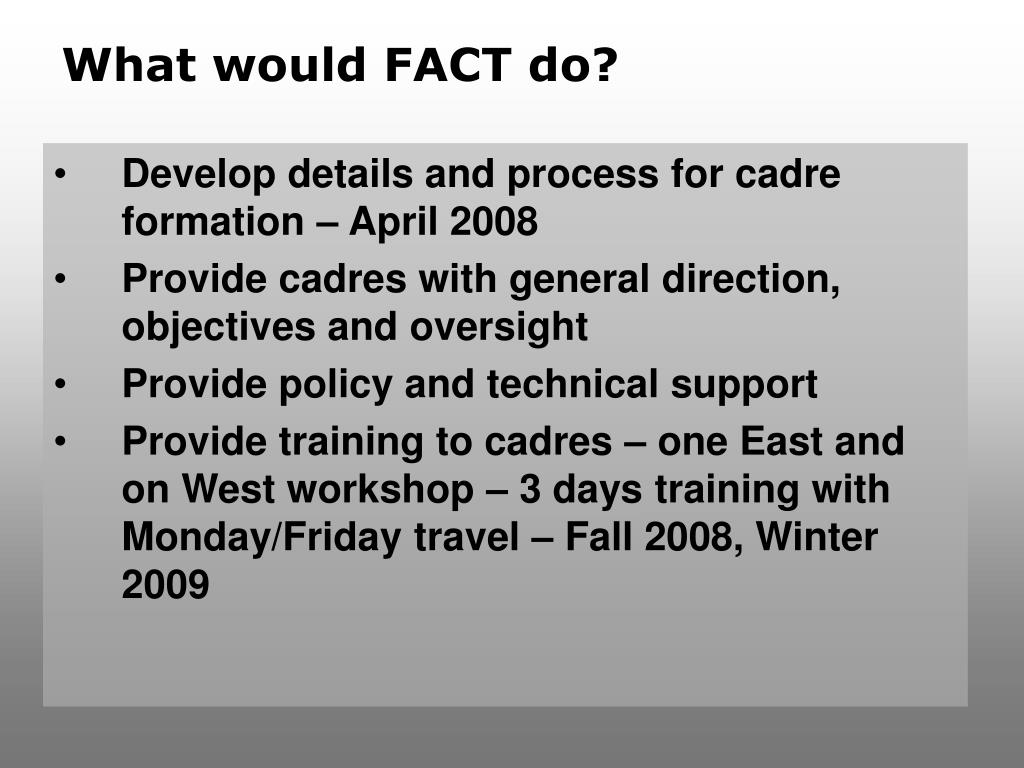 What would FACT do?

• Develop details and process for cadre formation – April 2008
• Provide cadres with general direction, objectives and oversight
• Provide policy and technical support
• Provide training to cadres – one East and on West workshop – 3 days training with Monday/Friday travel – Fall 2008, Winter 2009